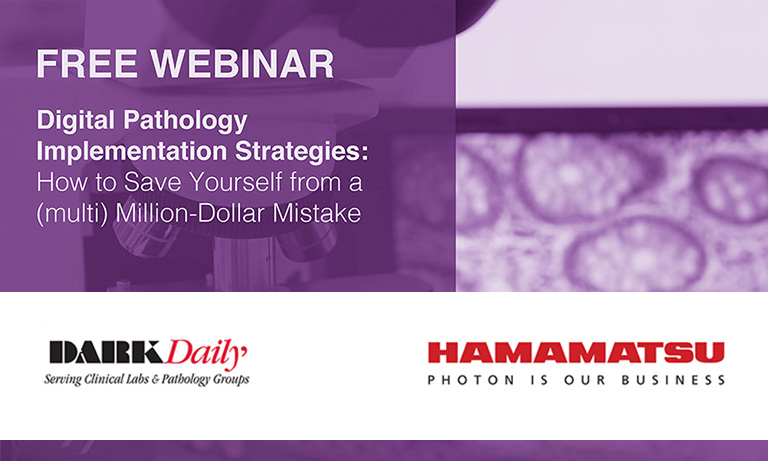 FREE WEBINAR

Digital Pathology Implementation Strategies: How to Save Yourself from a (multi) Million-Dollar Mistake

DARK Daily
Serving Clinical Labs & Pathology Groups

HAMAMATSU
PHOTON IS OUR BUSINESS